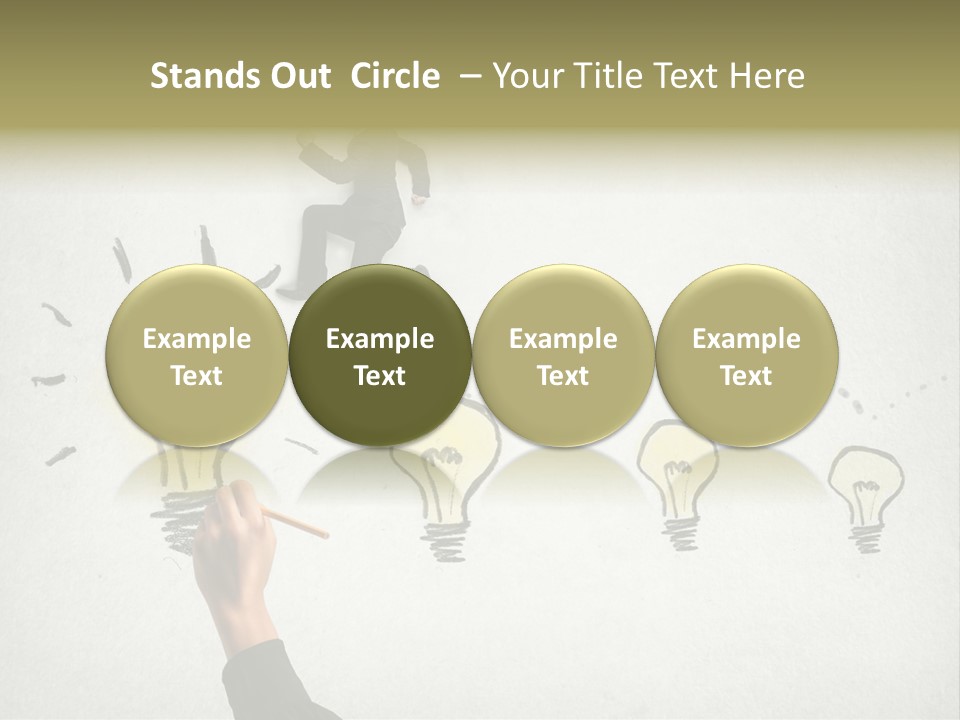 Stands Out Circle – Your Title Text Here

Example Text

Example Text

Example Text

Example Text